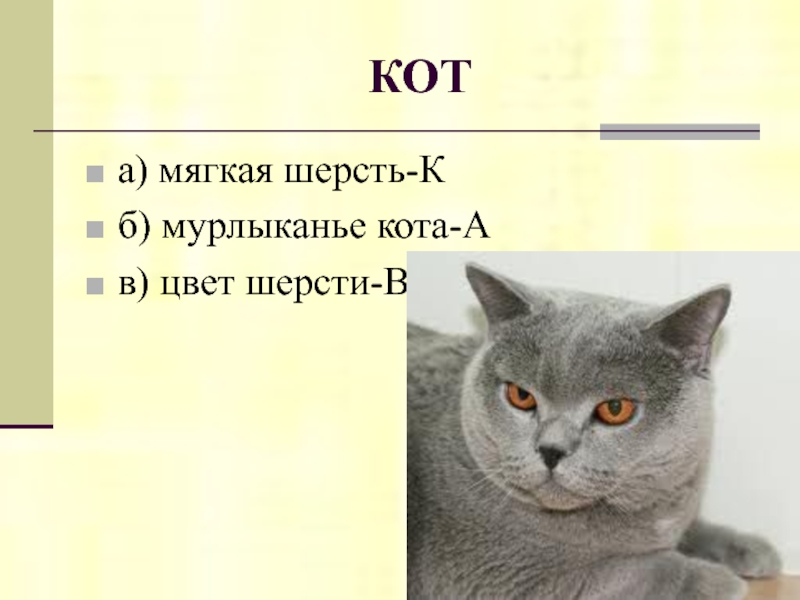 КОТ

а) мягкая шерсть-К

б) мурлыканье кота-А

в) цвет шерсти-В